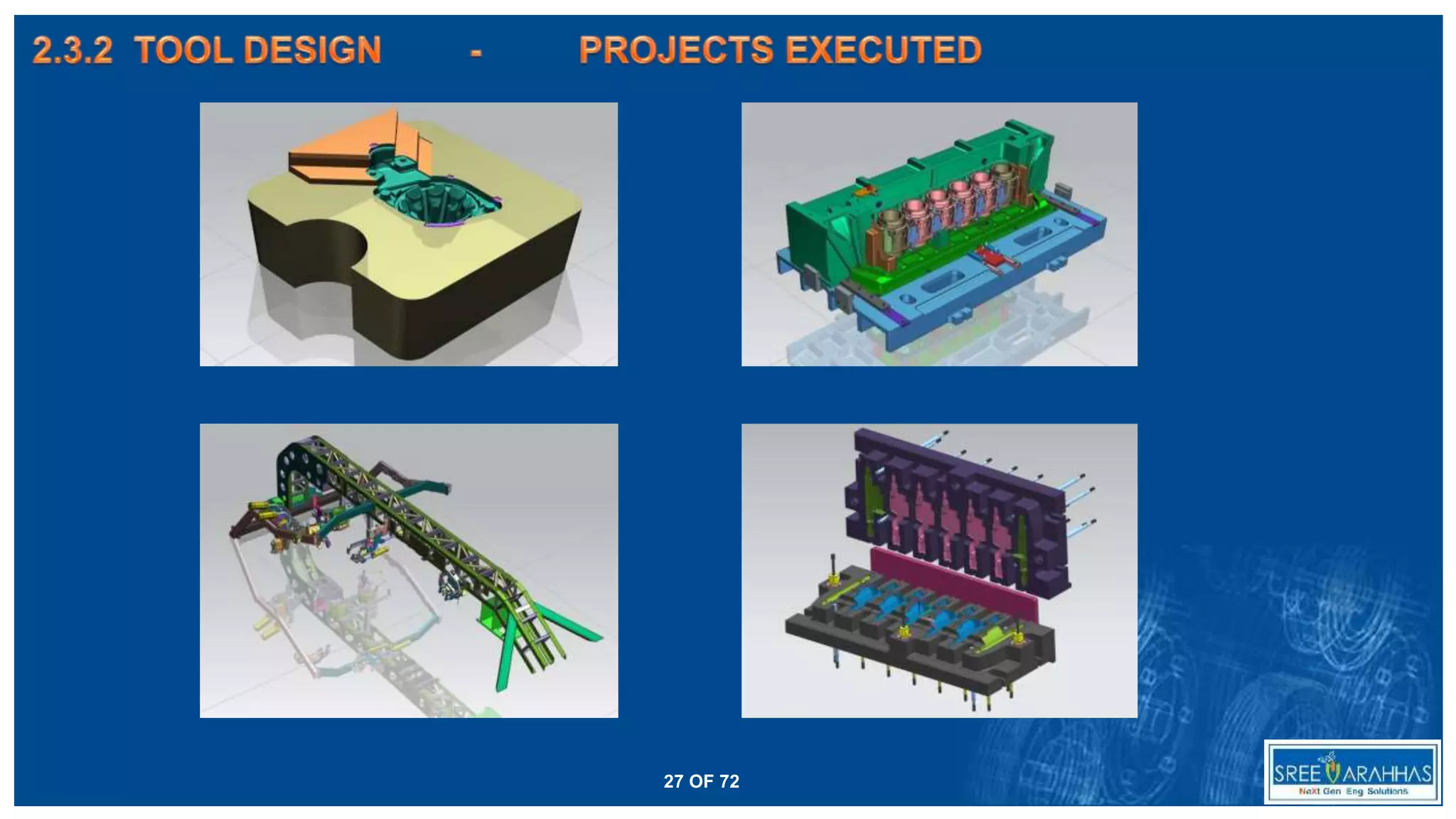 2.3.2 TOOL DESIGN - PROJECTS EXECUTED

27 OF 72

SREE VARAHHAS
NeXt Gen Eng Solutions